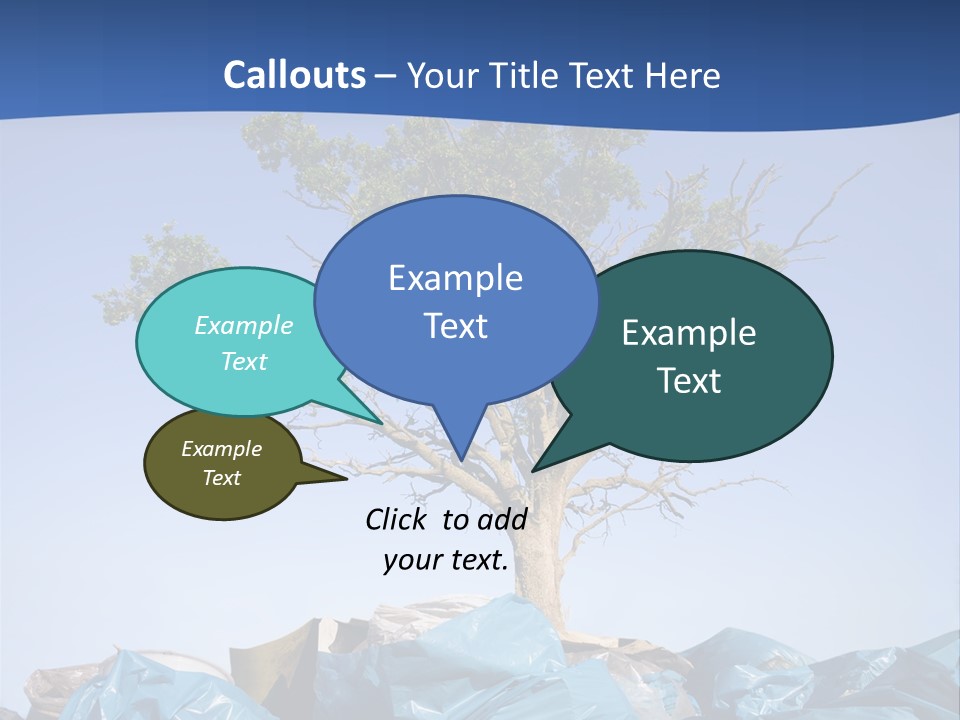 Callouts – Your Title Text Here

Example Text

Example Text

Example Text

Example Text

Click to add your text.